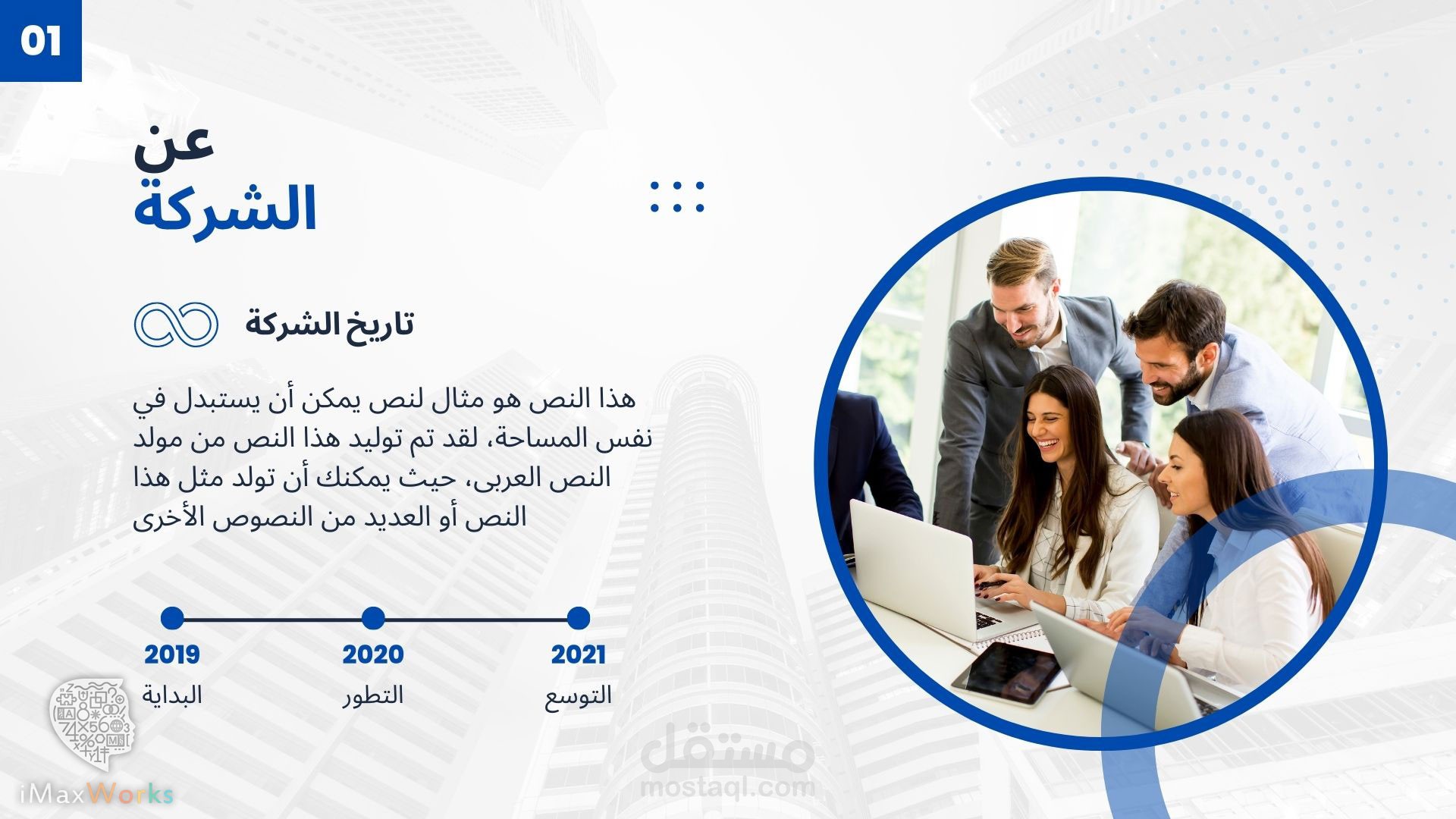 01

عن
الشركة

تاريخ الشركة

هذا النص هو مثال لنص يمكن أن يستبدل في نفس المساحة، لقد تم توليد هذا النص من مولد النص العربى، حيث يمكنك أن تولد مثل هذا النص أو العديد من النصوص الأخرى

2021
التوسع

2020
التطور

2019
البداية

iMaxWorks

مستقل
mostaql.com